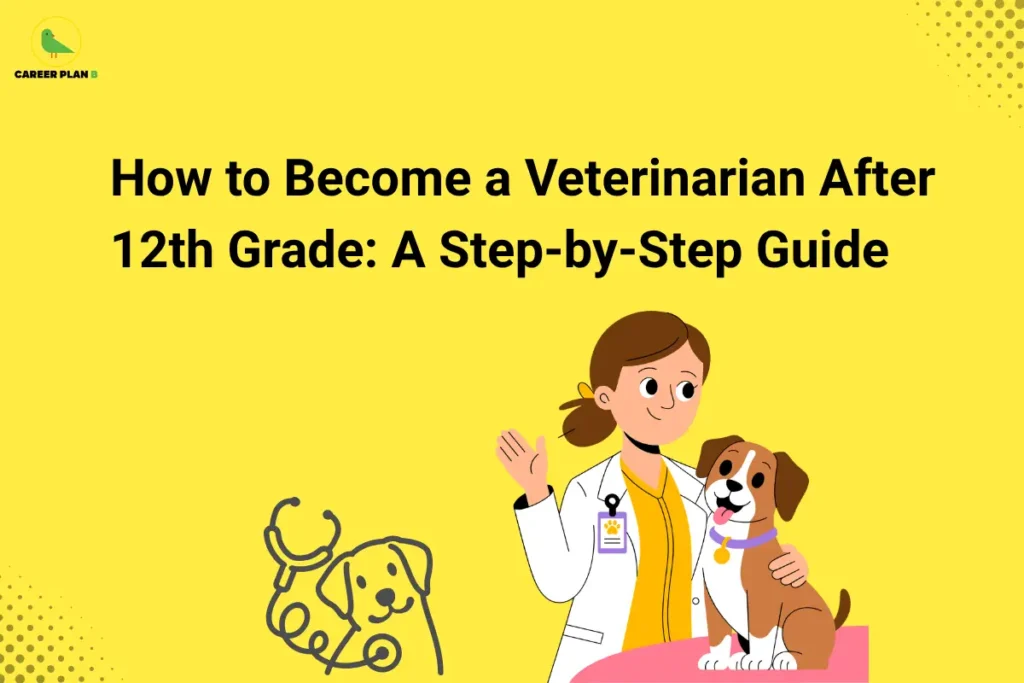 CAREER PLAN B

How to Become a Veterinarian After 12th Grade: A Step-by-Step Guide